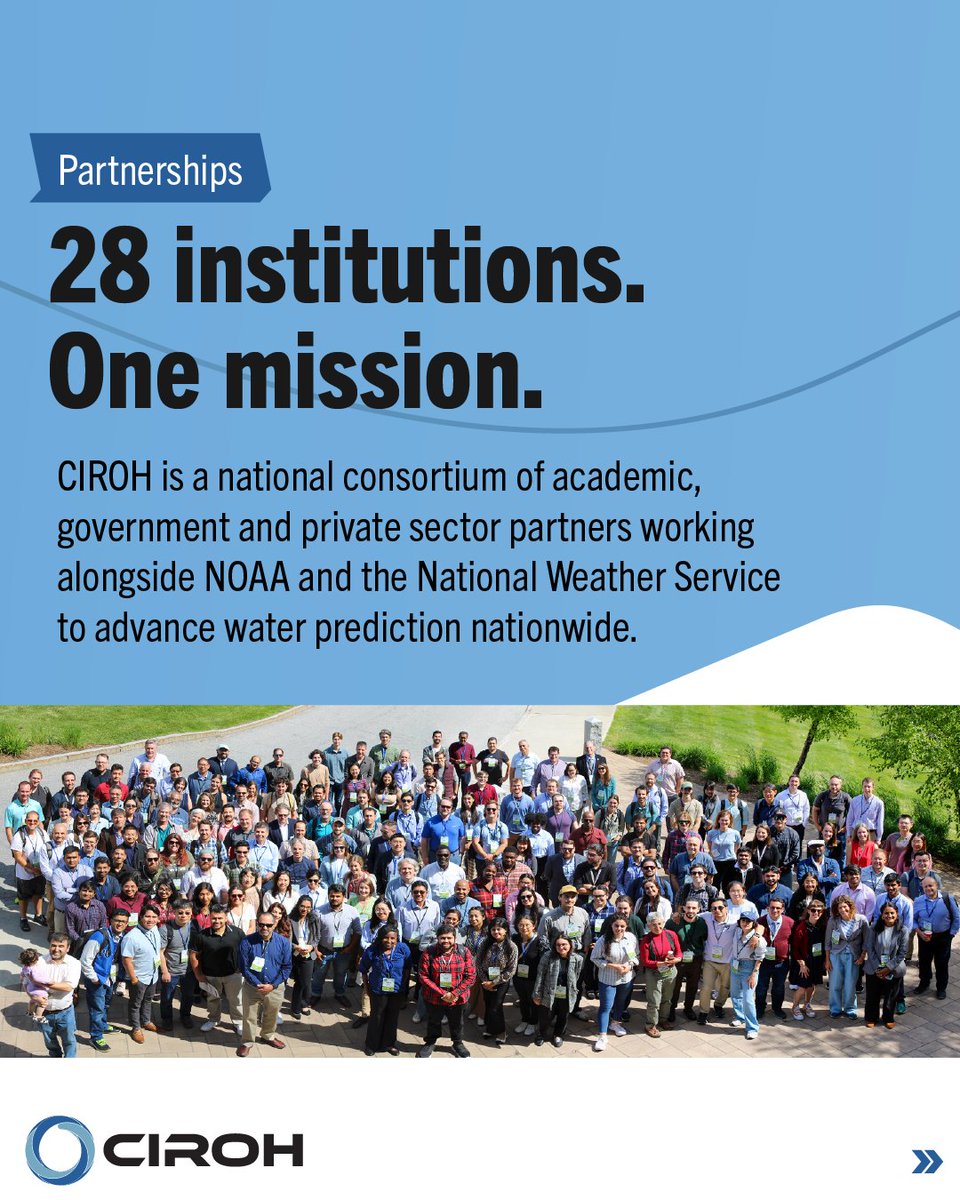 Partnerships

28 institutions. One mission.

CIROH is a national consortium of academic, government and private sector partners working alongside NOAA and the National Weather Service to advance water prediction nationwide.

CIROH